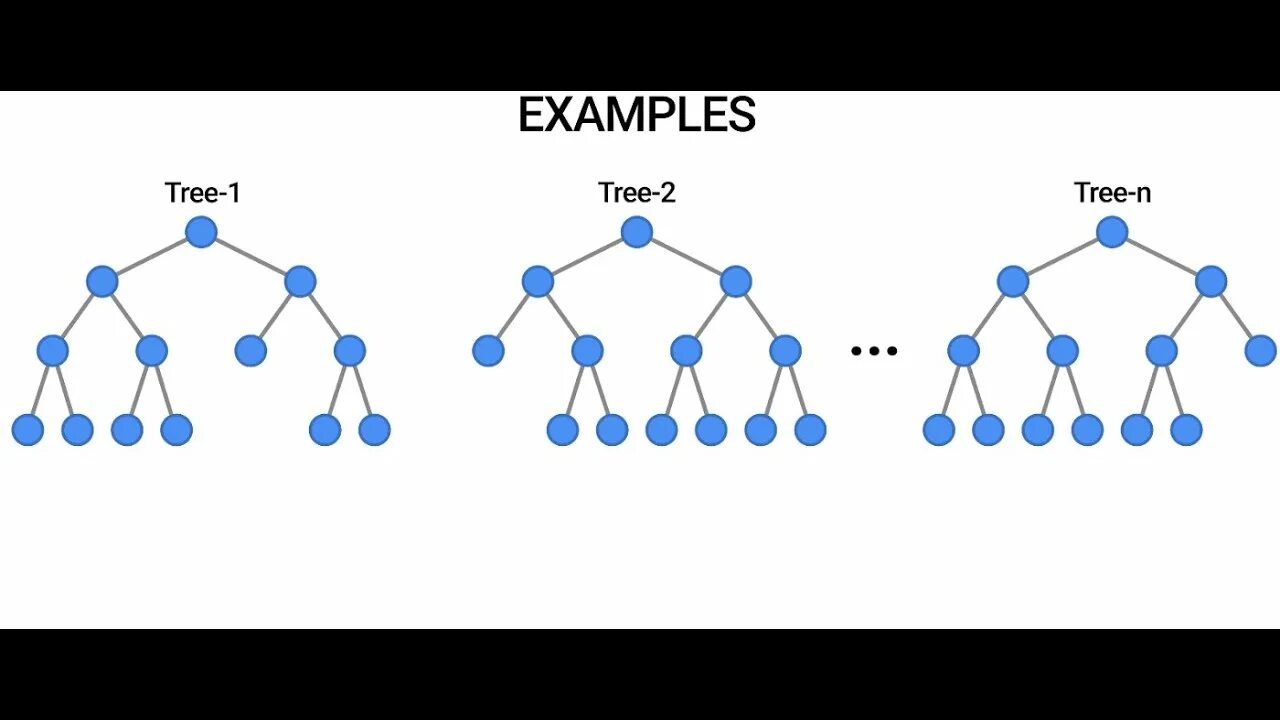 EXAMPLES

Tree-1

Tree-2

...

Tree-n